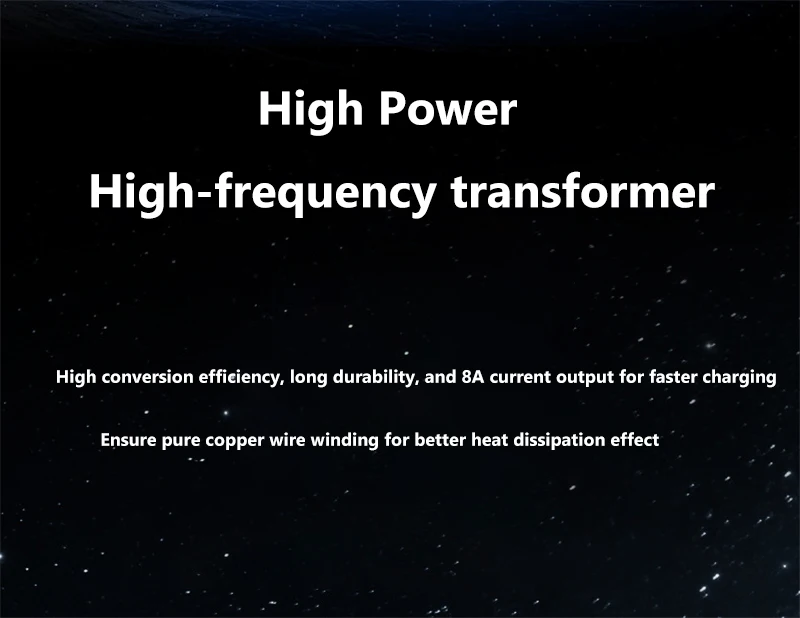 High Power

High-frequency transformer

High conversion efficiency, long durability, and 8A current output for faster charging

Ensure pure copper wire winding for better heat dissipation effect